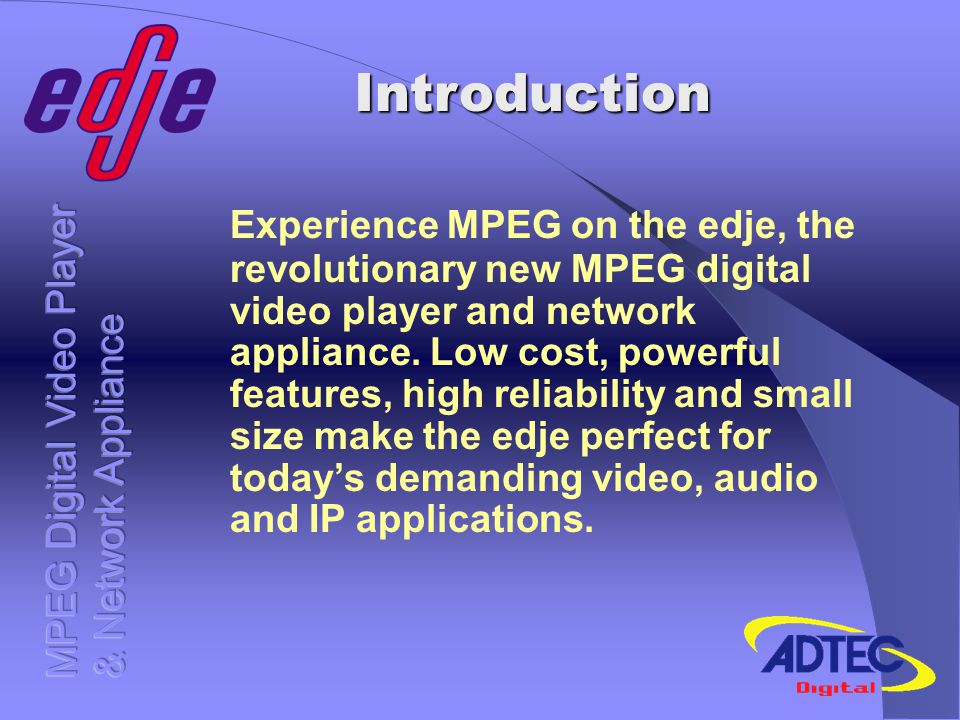 edje

Introduction

MPEG Digital Video Player & Network Appliance

Experience MPEG on the edje, the revolutionary new MPEG digital video player and network appliance. Low cost, powerful features, high reliability and small size make the edje perfect for today's demanding video, audio and IP applications.

ADTEC Digital